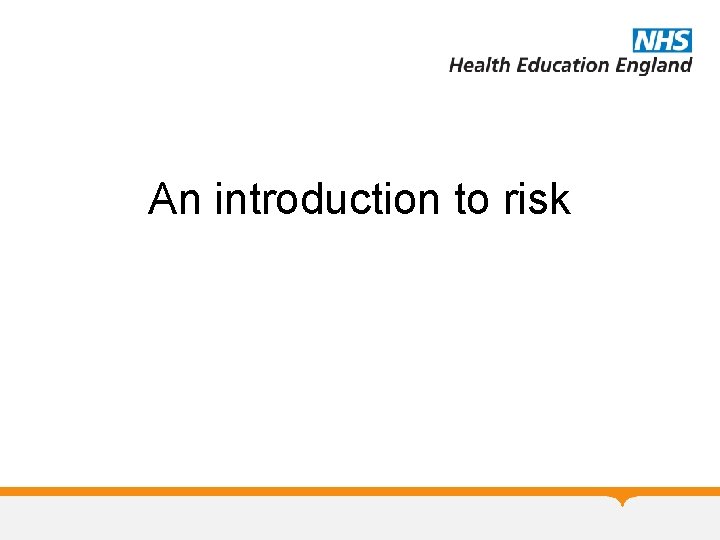 NHS
Health Education England

An introduction to risk